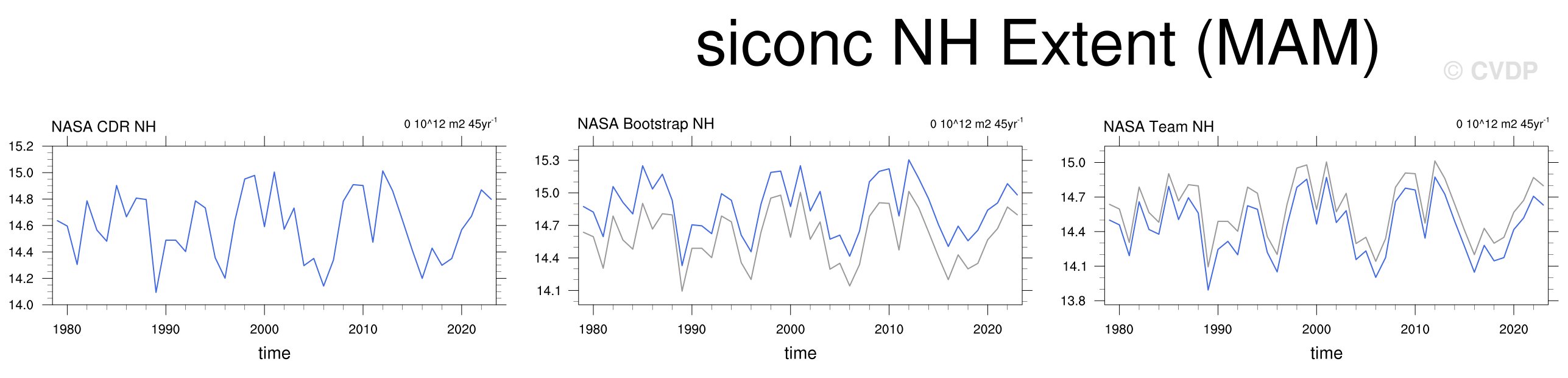 siconc NH Extent (MAM)

© CVDP

NASA CDR NH

0 10^12 m2 45yr$^{-1}$

15.2
15.0
14.8
14.6
14.4
14.2
14.0

1980 1990 2000 2010 2020

time

NASA Bootstrap NH

0 10^12 m2 45yr$^{-1}$

15.3
15.0
14.7
14.4
14.1

1980 1990 2000 2010 2020

time

NASA Team NH

0 10^12 m2 45yr$^{-1}$

15.0
14.7
14.4
14.1
13.8

1980 1990 2000 2010 2020

time